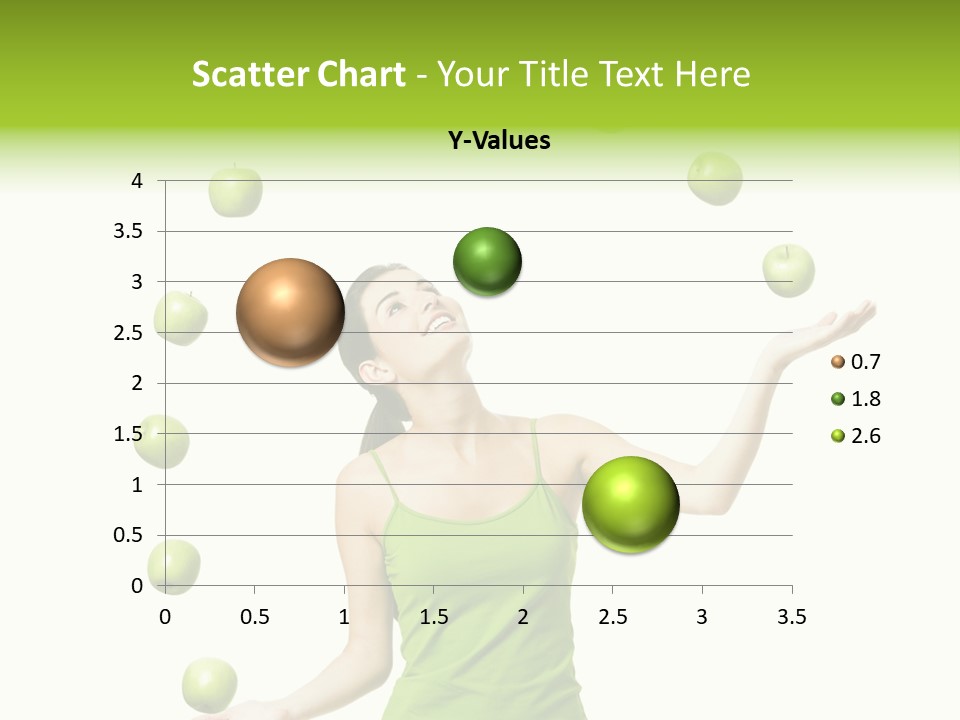 Scatter Chart - Your Title Text Here

Y-Values

4
3.5
3
2.5
2
1.5
1
0.5
0

0 0.5 1 1.5 2 2.5 3 3.5

0.7
1.8
2.6